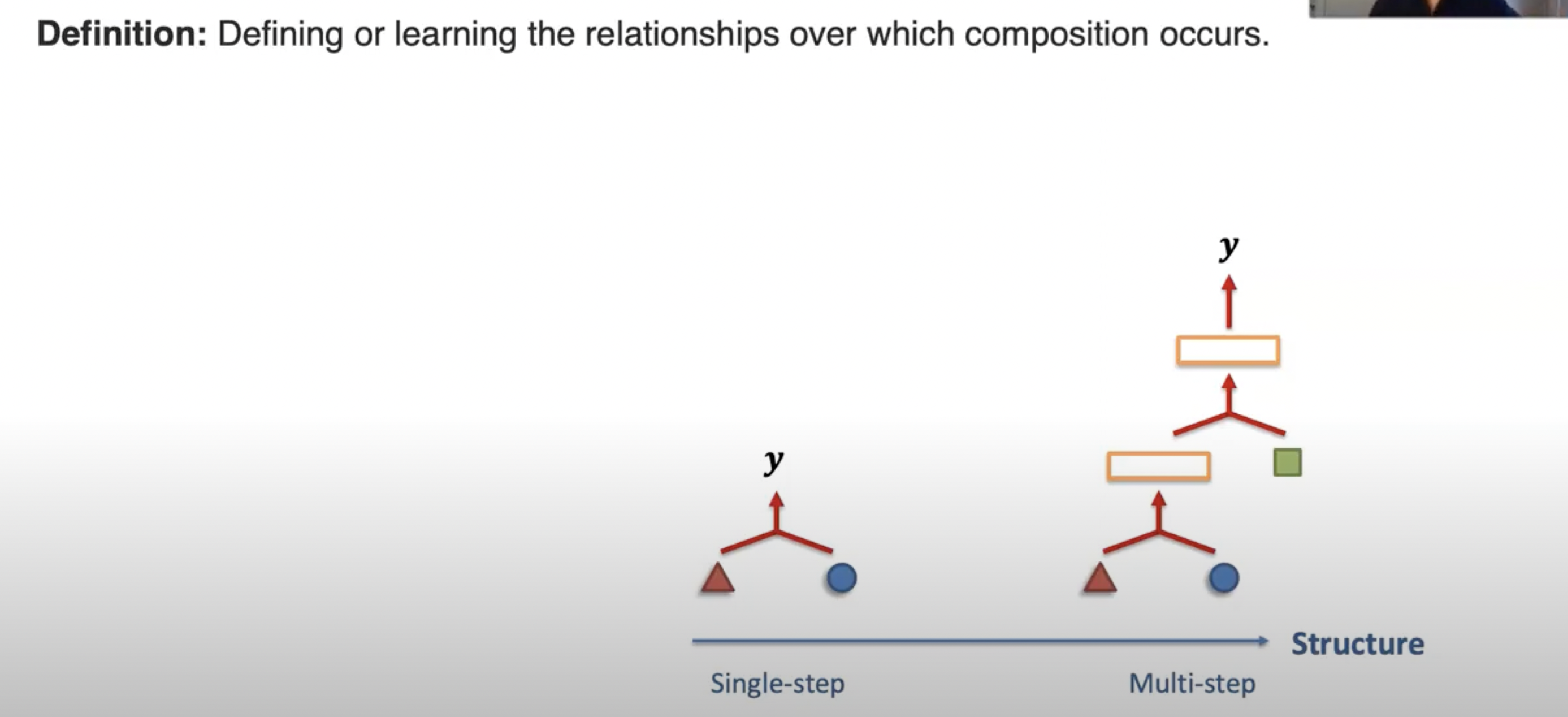 **Definition:** Defining or learning the relationships over which composition occurs.

$y$

$y$

Structure

Single-step

Multi-step